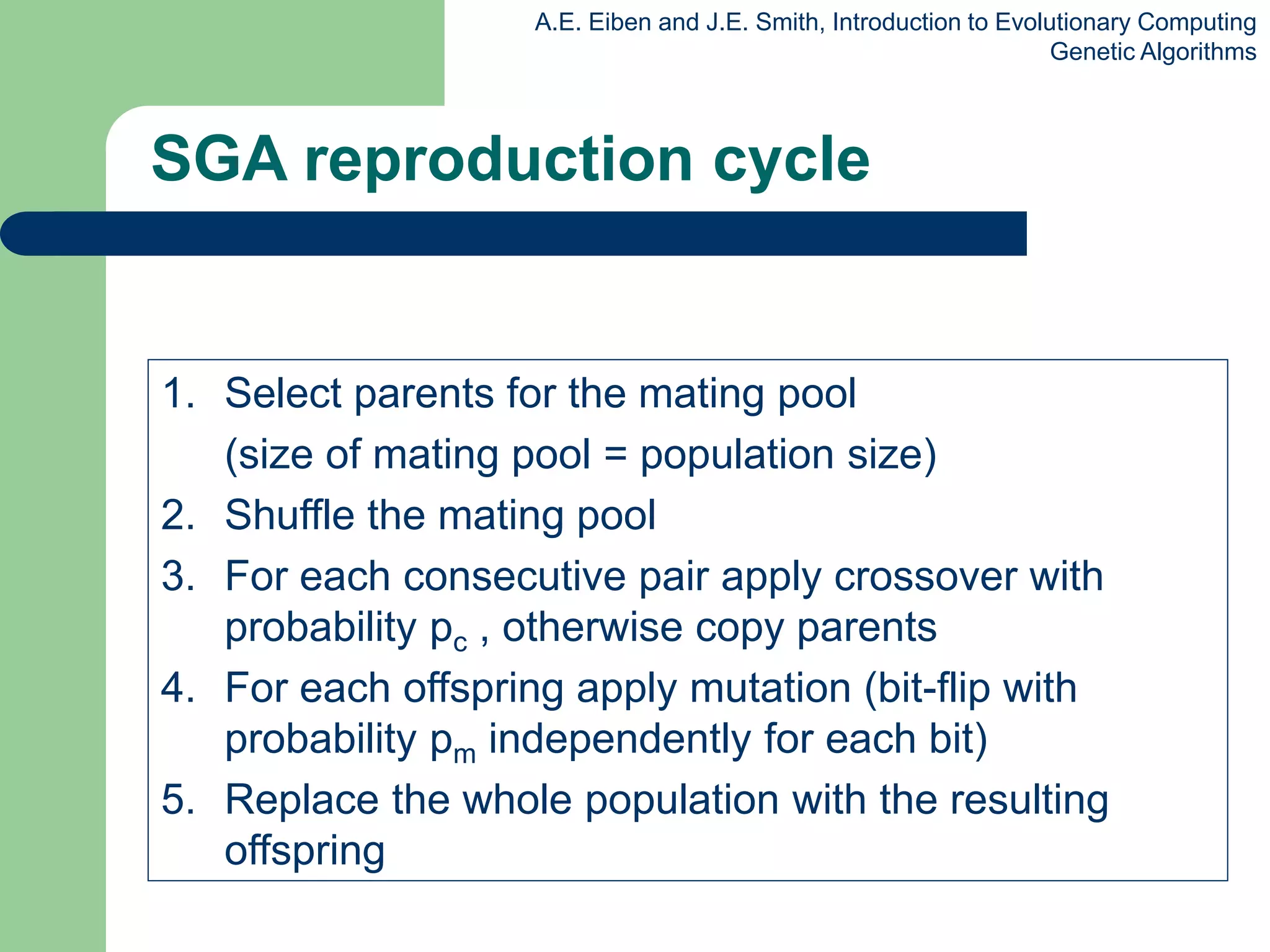 A.E. Eiben and J.E. Smith, Introduction to Evolutionary Computing
Genetic Algorithms

SGA reproduction cycle

1. Select parents for the mating pool
(size of mating pool = population size)
2. Shuffle the mating pool
3. For each consecutive pair apply crossover with probability $p_c$ , otherwise copy parents
4. For each offspring apply mutation (bit-flip with probability $p_m$ independently for each bit)
5. Replace the whole population with the resulting offspring